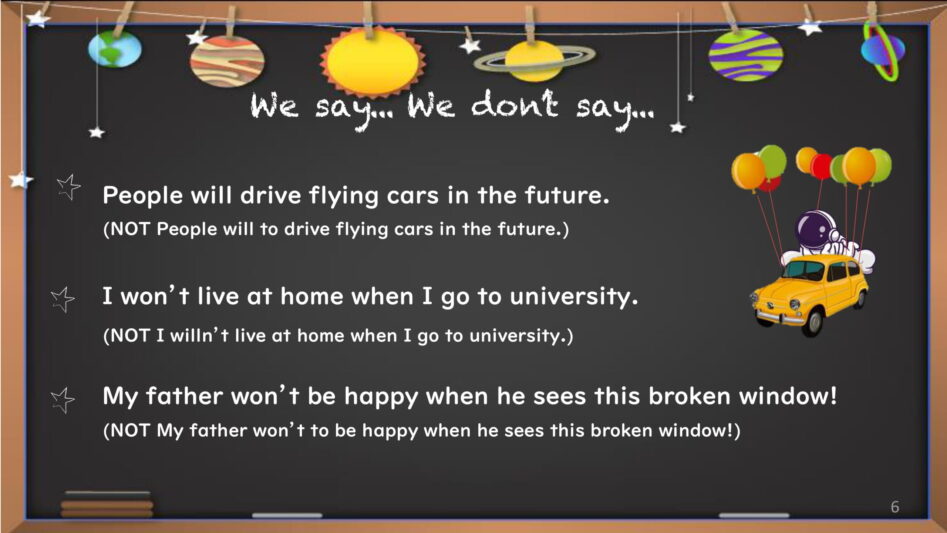 We say… We don't say…

People will drive flying cars in the future.
(NOT People will to drive flying cars in the future.)

I won't live at home when I go to university.
(NOT I willn't live at home when I go to university.)

My father won't be happy when he sees this broken window!
(NOT My father won't to be happy when he sees this broken window!)

6